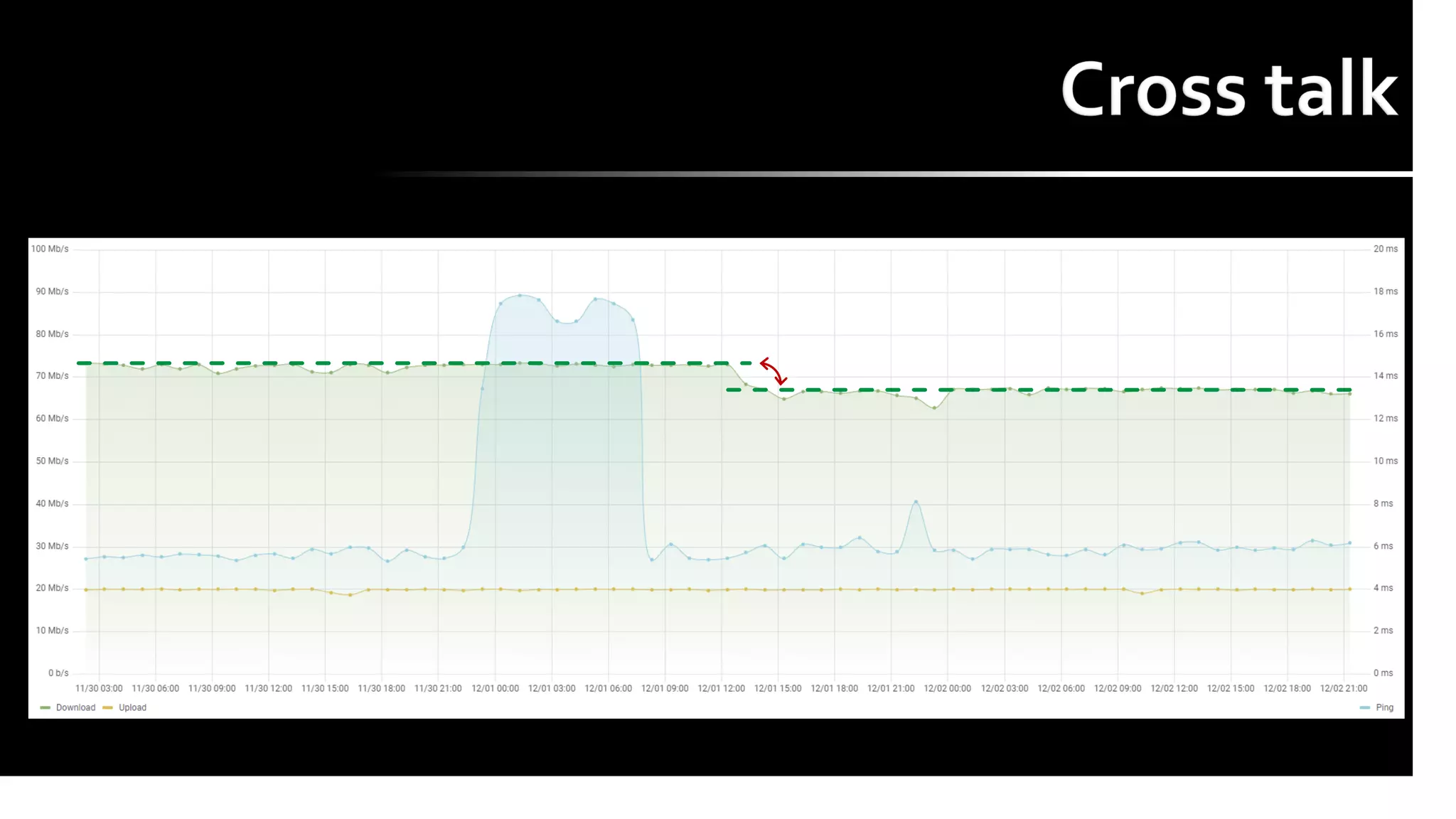 Cross talk

100 Mb/s
90 Mb/s
80 Mb/s
70 Mb/s
60 Mb/s
50 Mb/s
40 Mb/s
30 Mb/s
20 Mb/s
10 Mb/s
0 b/s

20 ms
18 ms
16 ms
14 ms
12 ms
10 ms
8 ms
6 ms
4 ms
2 ms
0 ms

11/30 03:00 11/30 06:00 11/30 09:00 11/30 12:00 11/30 15:00 11/30 18:00 11/30 21:00 12/01 00:00 12/01 03:00 12/01 06:00 12/01 09:00 12/01 12:00 12/01 15:00 12/01 18:00 12/01 21:00 12/02 00:00 12/02 03:00 12/02 06:00 12/02 09:00 12/02 12:00 12/02 15:00 12/02 18:00 12/02 21:00

Download Upload

Ping